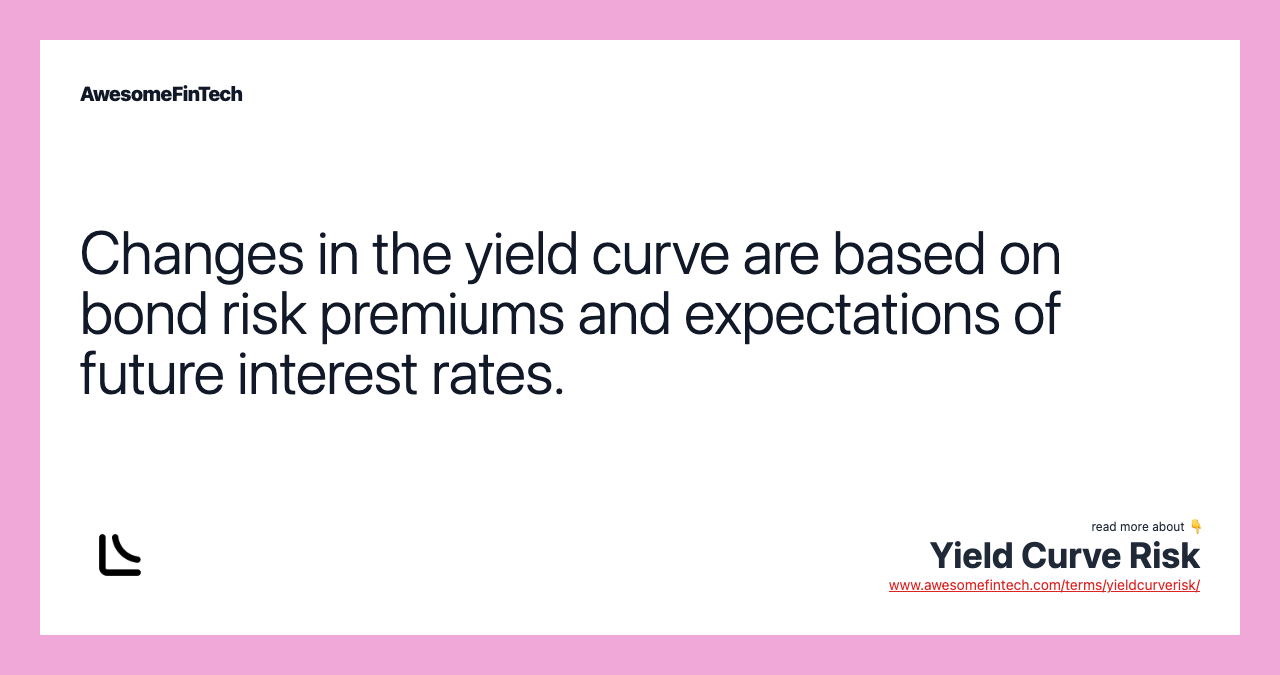 AwesomeFinTech

Changes in the yield curve are based on bond risk premiums and expectations of future interest rates.

read more about 👇
Yield Curve Risk
www.awesomefintech.com/terms/yieldcurverisk/